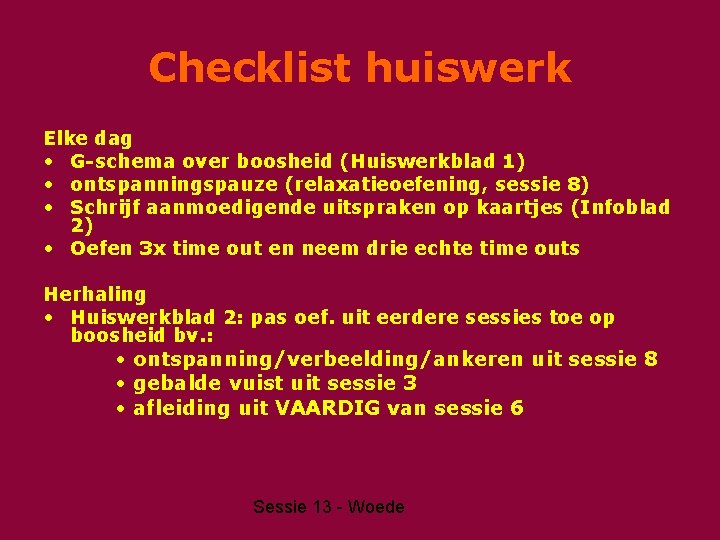 Checklist huiswerk

Elke dag
• G-schema over boosheid (Huiswerkblad 1)
• ontspanningspauze (relaxatieoefening, sessie 8)
• Schrijf aanmoedigende uitspraken op kaartjes (Infoblad 2)
• Oefen 3x time out en neem drie echte time outs

Herhaling
• Huiswerkblad 2: pas oef. uit eerdere sessies toe op boosheid bv.:
• ontspanning/verbeelding/ankeren uit sessie 8
• gebalde vuist uit sessie 3
• afleiding uit VAARDIG van sessie 6

Sessie 13 - Woede